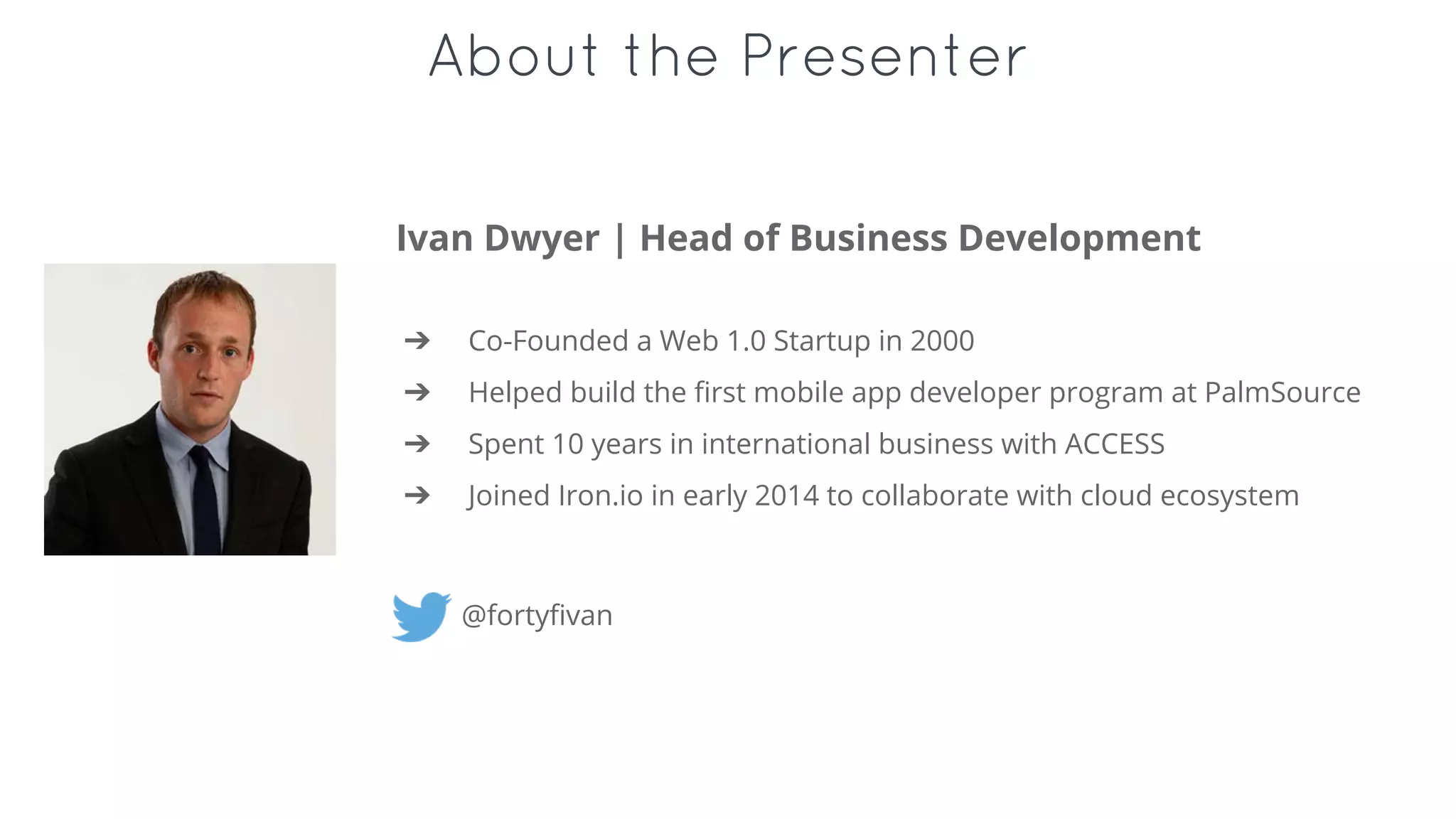 About the Presenter

Ivan Dwyer | Head of Business Development

➔ Co-Founded a Web 1.0 Startup in 2000
➔ Helped build the first mobile app developer program at PalmSource
➔ Spent 10 years in international business with ACCESS
➔ Joined Iron.io in early 2014 to collaborate with cloud ecosystem

@fortyfivan